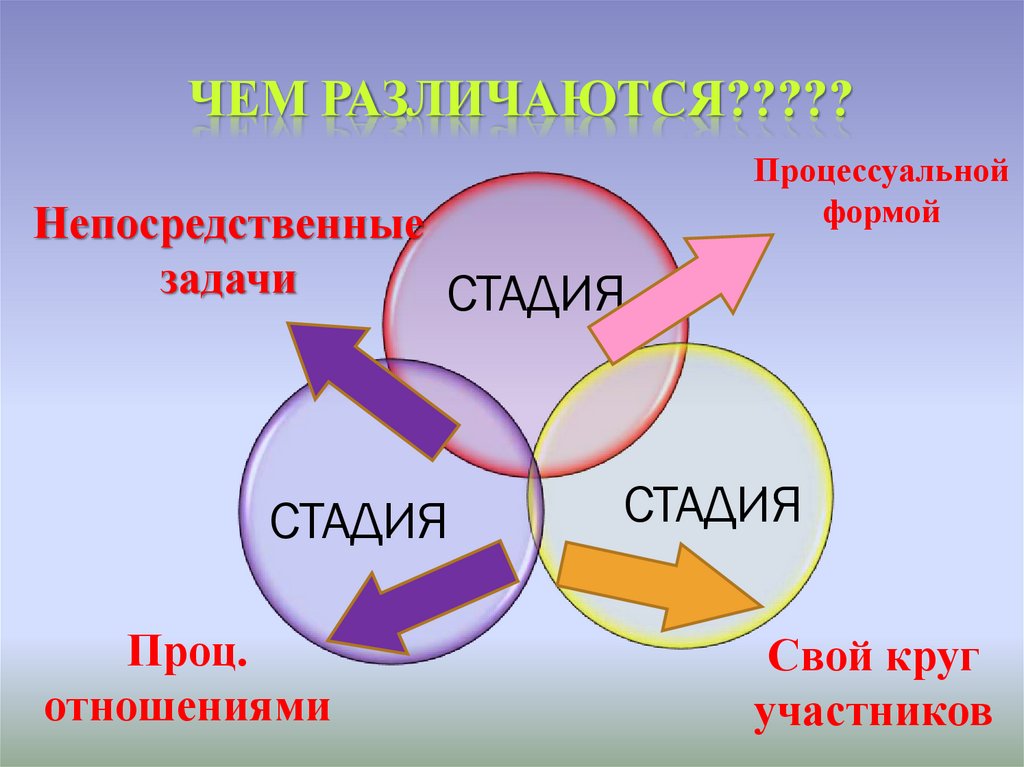 ЧЕМ РАЗЛИЧАЮТСЯ?????

Непосредственные задачи

Процессуальной формой

СТАДИЯ

СТАДИЯ

СТАДИЯ

Проц. отношениями

Свой круг участников